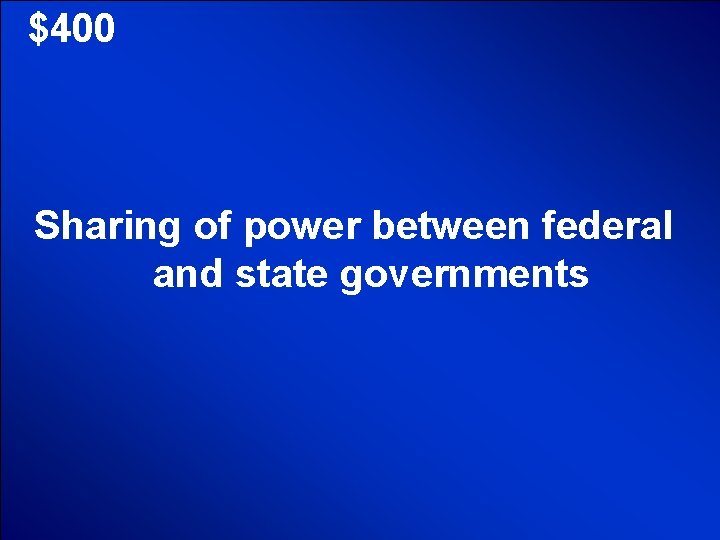 \$400

Sharing of power between federal and state governments